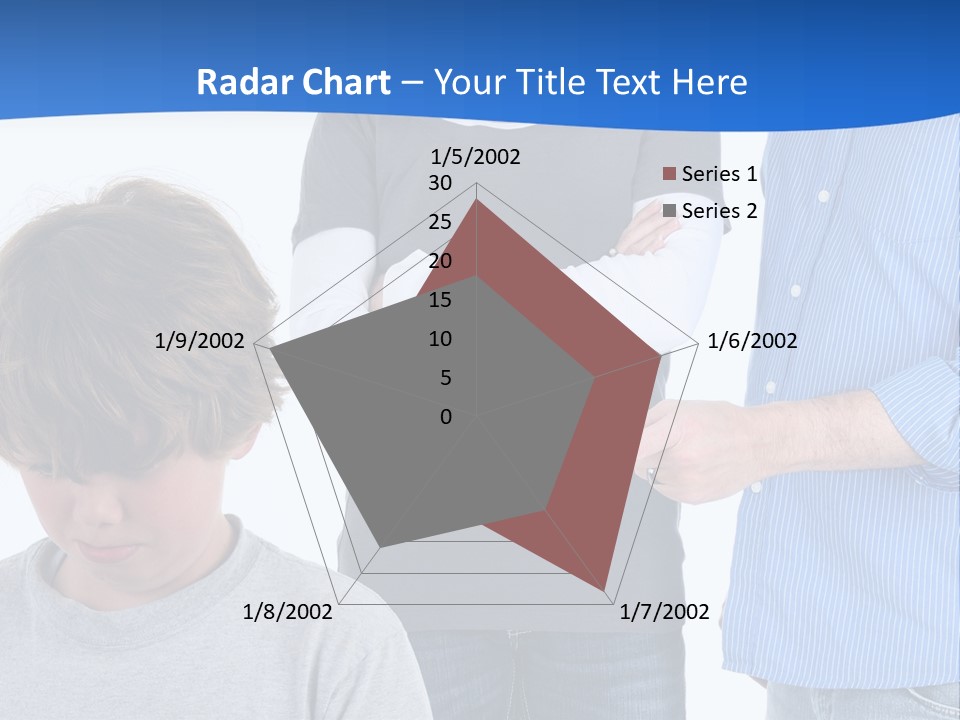 Radar Chart – Your Title Text Here

1/5/2002
30
25
20
15
10
5
0
1/6/2002
1/7/2002
1/8/2002
1/9/2002

Series 1
Series 2